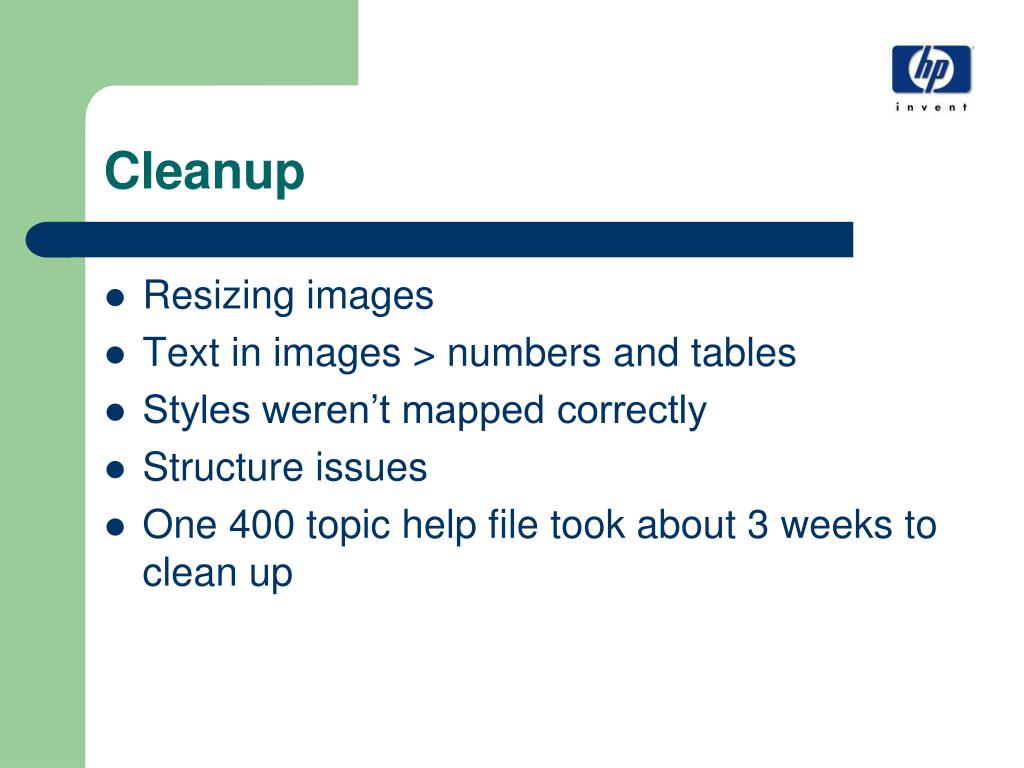 hp
invent

Cleanup

- Resizing images
- Text in images > numbers and tables
- Styles weren’t mapped correctly
- Structure issues
- One 400 topic help file took about 3 weeks to clean up